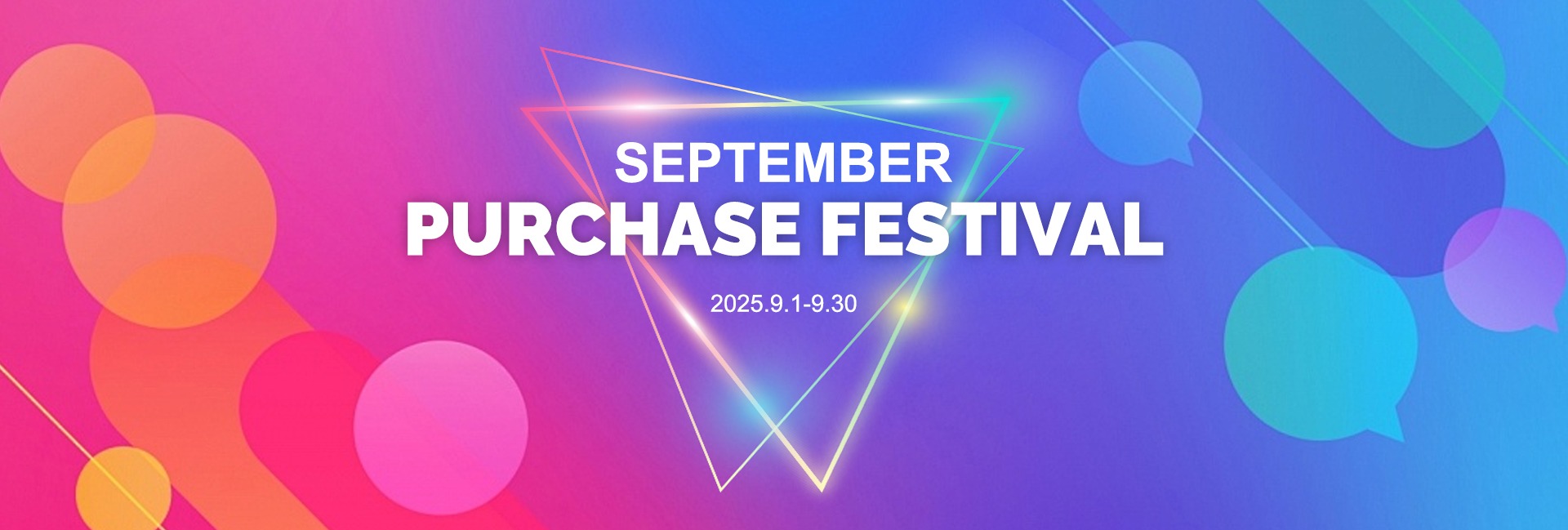 SEPTEMBER
PURCHASE FESTIVAL

2025.9.1-9.30